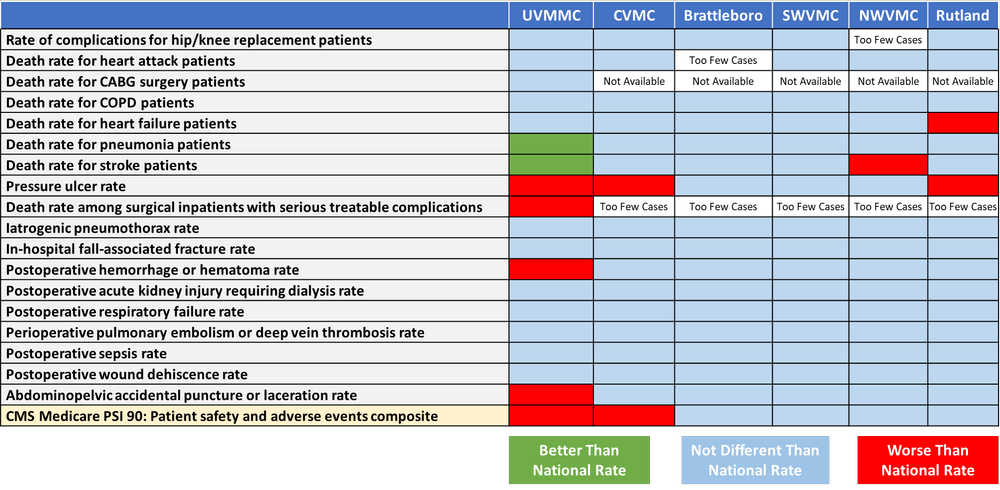 | | UVMMC | CVMC | Brattleboro | SWVMC | NWVMC | Rutland |
|---|---|---|---|---|---|---|
| Rate of complications for hip/knee replacement patients | | | | | Too Few Cases | |
| Death rate for heart attack patients | | | Too Few Cases | | | |
| Death rate for CABG surgery patients | | Not Available | Not Available | Not Available | Not Available | Not Available |
| Death rate for COPD patients | | | | | | |
| Death rate for heart failure patients | | | | | | |
| Death rate for pneumonia patients | | | | | | |
| Death rate for stroke patients | | | | | | |
| Pressure ulcer rate | | | | | | |
| Death rate among surgical inpatients with serious treatable complications | | Too Few Cases | Too Few Cases | Too Few Cases | Too Few Cases | Too Few Cases |
| Iatrogenic pneumothorax rate | | | | | | |
| In-hospital fall-associated fracture rate | | | | | | |
| Postoperative hemorrhage or hematoma rate | | | | | | |
| Postoperative acute kidney injury requiring dialysis rate | | | | | | |
| Postoperative respiratory failure rate | | | | | | |
| Perioperative pulmonary embolism or deep vein thrombosis rate | | | | | | |
| Postoperative sepsis rate | | | | | | |
| Postoperative wound dehiscence rate | | | | | | |
| Abdominopelvic accidental puncture or laceration rate | | | | | | |
| CMS Medicare PSI 90: Patient safety and adverse events composite | | | | | | |

Better Than National Rate

Not Different Than National Rate

Worse Than National Rate